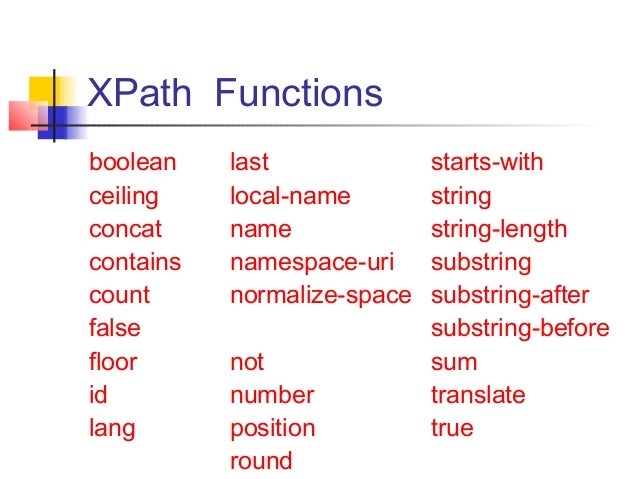 XPath Functions

boolean
ceiling
concat
contains
count
false
floor
id
lang

last
local-name
name
namespace-uri
normalize-space

not
number
position
round

starts-with
string
string-length
substring
substring-after
substring-before
sum
translate
true